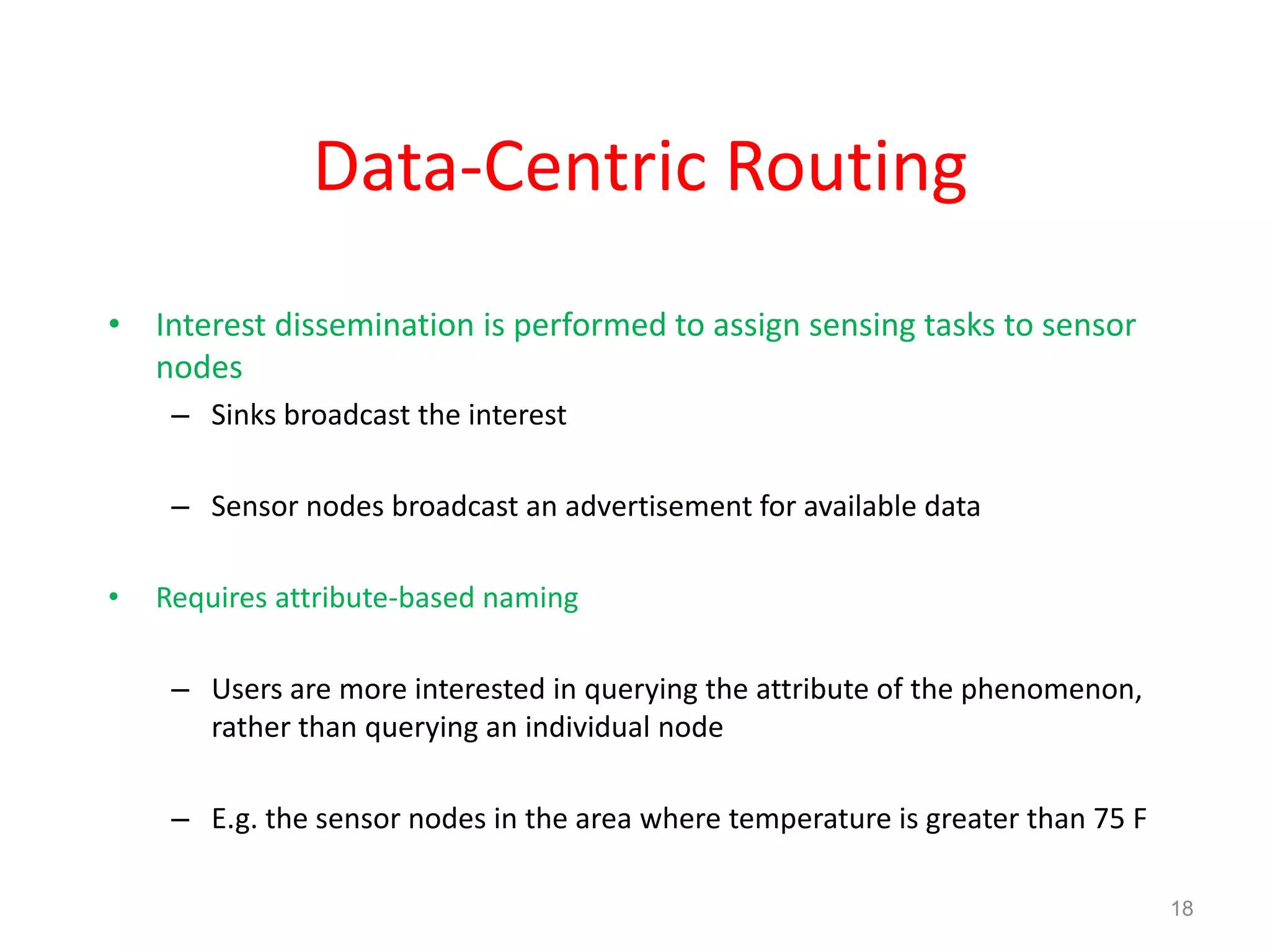 Data-Centric Routing

• Interest dissemination is performed to assign sensing tasks to sensor nodes

– Sinks broadcast the interest

– Sensor nodes broadcast an advertisement for available data

• Requires attribute-based naming

– Users are more interested in querying the attribute of the phenomenon, rather than querying an individual node

– E.g. the sensor nodes in the area where temperature is greater than 75 F

18